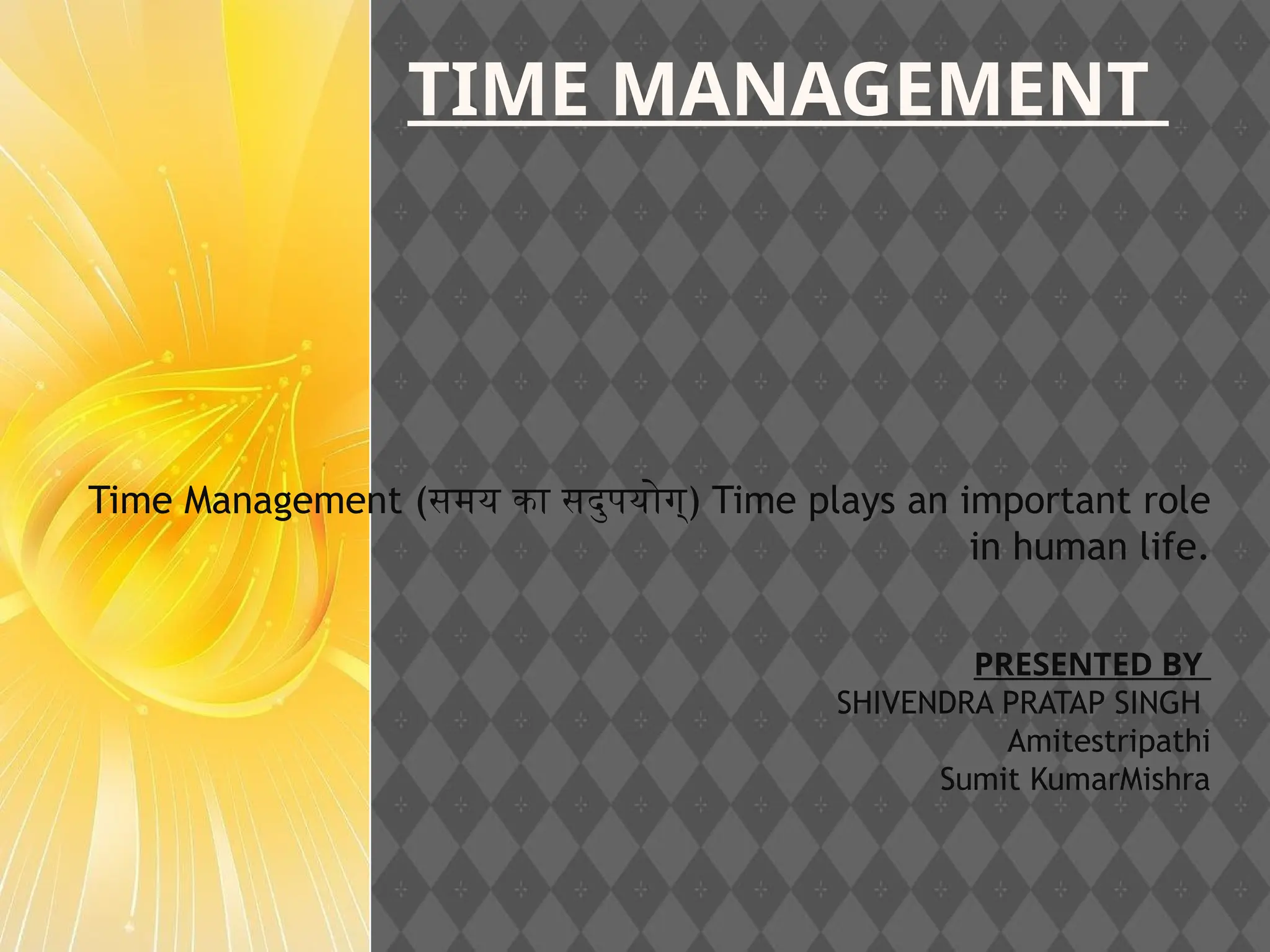 TIME MANAGEMENT

Time Management (समय का सदुपयोग्) Time plays an important role in human life.

PRESENTED BY
SHIVENDRA PRATAP SINGH
Amitestripathi
Sumit KumarMishra